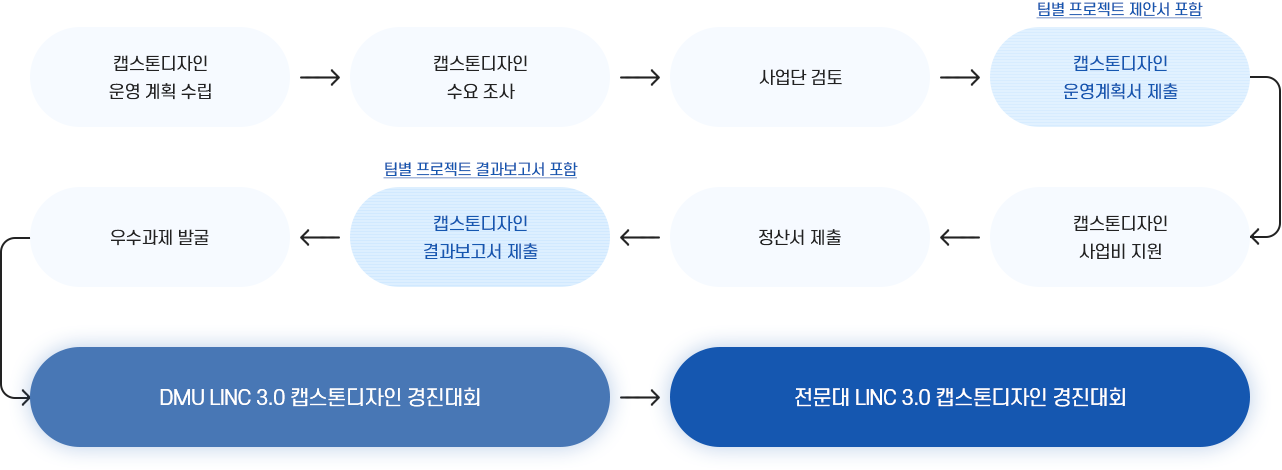 캡스톤디자인
운영 계획 수립

캡스톤디자인
수요 조사

사업단 검토

팀별 프로젝트 제안서 포함

캡스톤디자인
운영계획서 제출

캡스톤디자인
사업비 지원

정산서 제출

팀별 프로젝트 결과보고서 포함

캡스톤디자인
결과보고서 제출

우수과제 발굴

DMU LINC 3.0 캡스톤디자인 경진대회

전문대 LINC 3.0 캡스톤디자인 경진대회